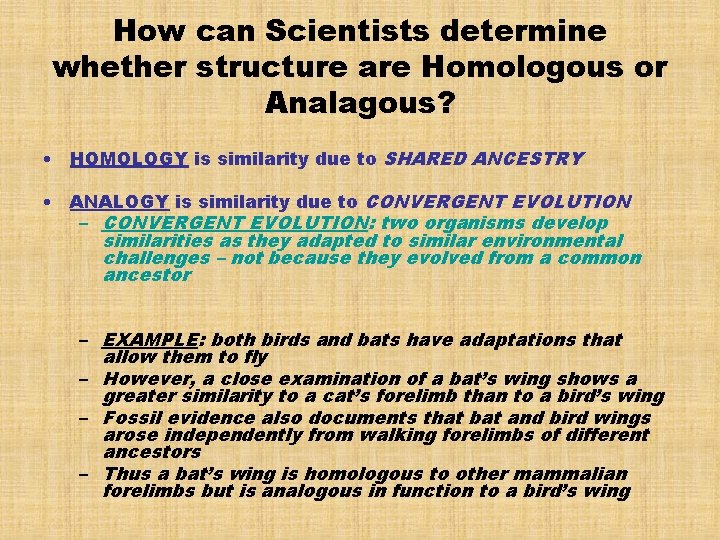 How can Scientists determine whether structure are Homologous or Analagous?

• HOMOLOGY is similarity due to SHARED ANCESTRY

• ANALOGY is similarity due to CONVERGENT EVOLUTION
– CONVERGENT EVOLUTION: two organisms develop similarities as they adapted to similar environmental challenges – not because they evolved from a common ancestor

– EXAMPLE: both birds and bats have adaptations that allow them to fly
– However, a close examination of a bat's wing shows a greater similarity to a cat's forelimb than to a bird's wing
– Fossil evidence also documents that bat and bird wings arose independently from walking forelimbs of different ancestors
– Thus a bat's wing is homologous to other mammalian forelimbs but is analogous in function to a bird's wing